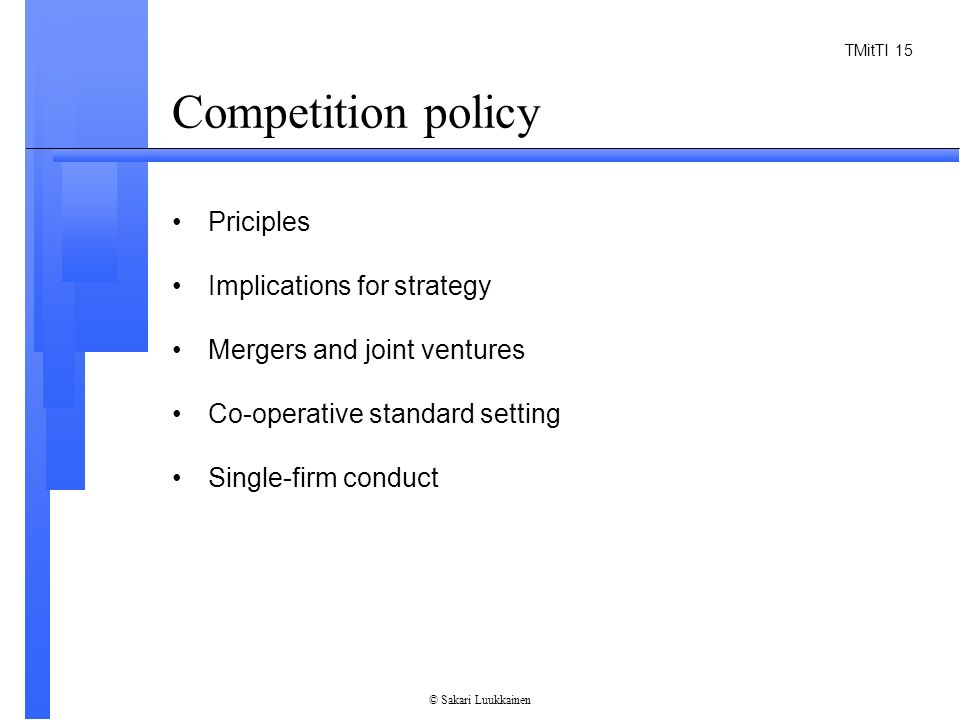 TMitTI 15

Competition policy

• Priciples

• Implications for strategy

• Mergers and joint ventures

• Co-operative standard setting

• Single-firm conduct

© Sakari Luukkainen